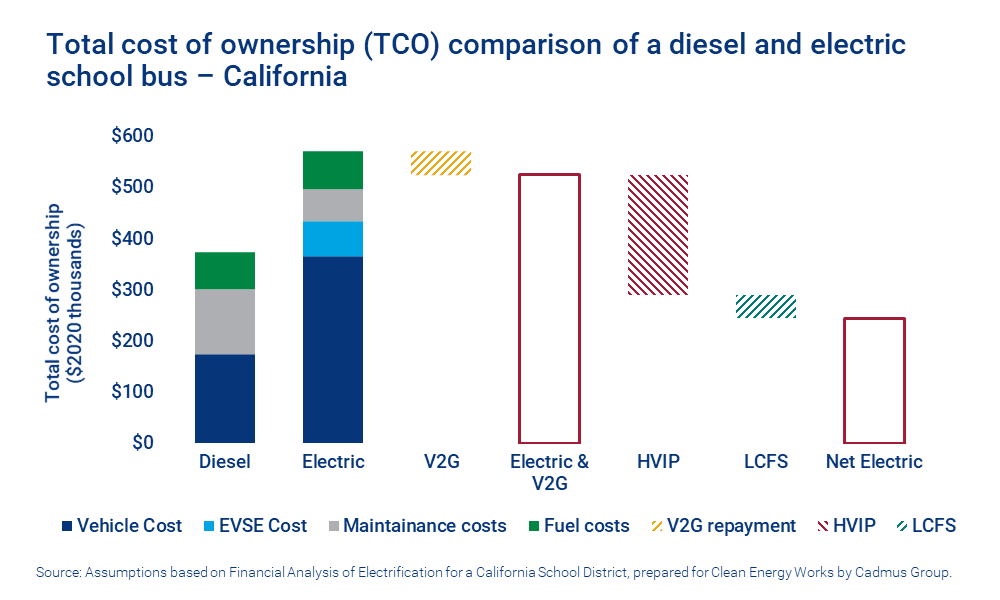 Total cost of ownership (TCO) comparison of a diesel and electric school bus – California

Total cost of ownership ($2020 thousands)

$600
$500
$400
$300
$200
$100
$0

Diesel
Electric
V2G
Electric & V2G
HVIP
LCFS
Net Electric

Vehicle Cost
EVSE Cost
Maintainance costs
Fuel costs
V2G repayment
HVIP
LCFS

Source: Assumptions based on Financial Analysis of Electrification for a California School District, prepared for Clean Energy Works by Cadmus Group.